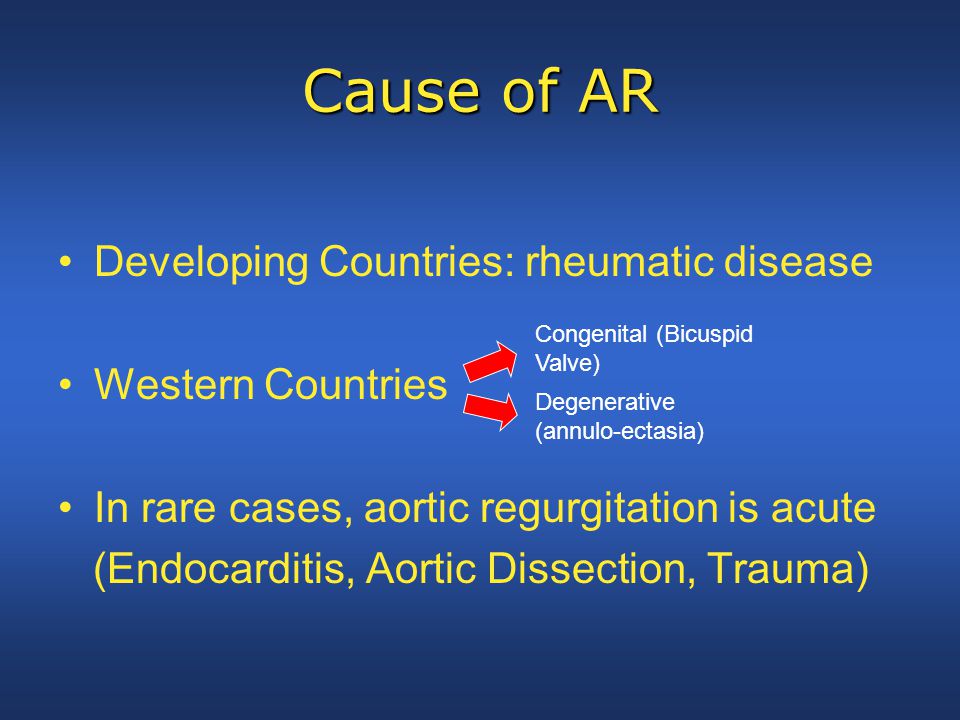 Cause of AR

• Developing Countries: rheumatic disease

• Western Countries

Congenital (Bicuspid Valve)

Degenerative (annulo-ectasia)

• In rare cases, aortic regurgitation is acute (Endocarditis, Aortic Dissection, Trauma)